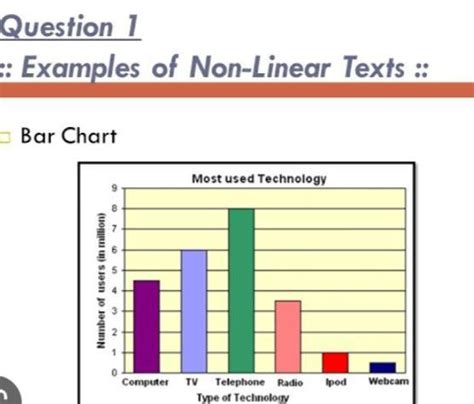 Question 1

:: Examples of Non-Linear Texts ::

Bar Chart

Most used Technology

Number of users (in million)

9
8
7
6
5
4
3
2
1
0

Computer TV Telephone Radio Ipod Webcam

Type of Technology